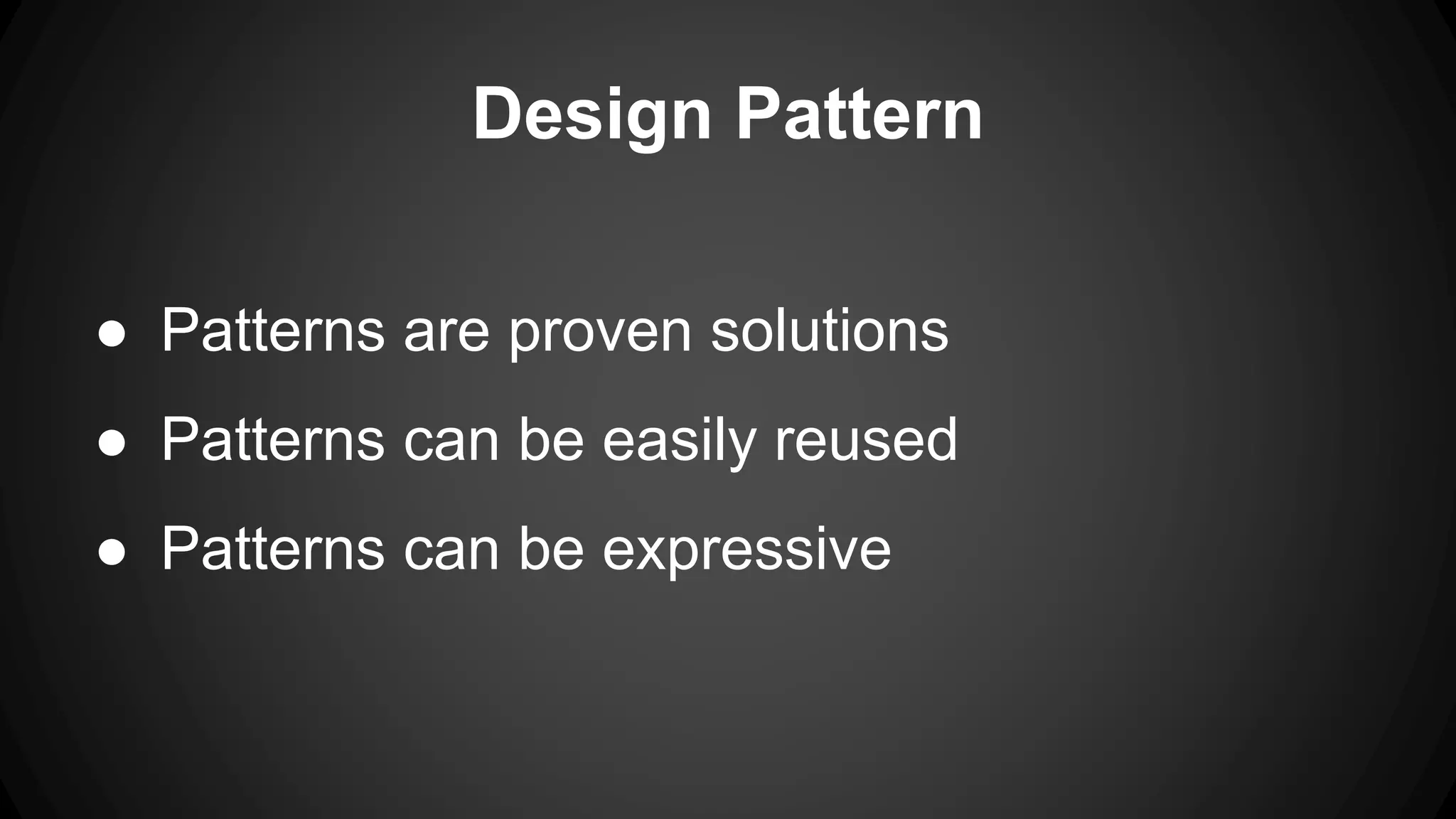 Design Pattern

● Patterns are proven solutions
● Patterns can be easily reused
● Patterns can be expressive